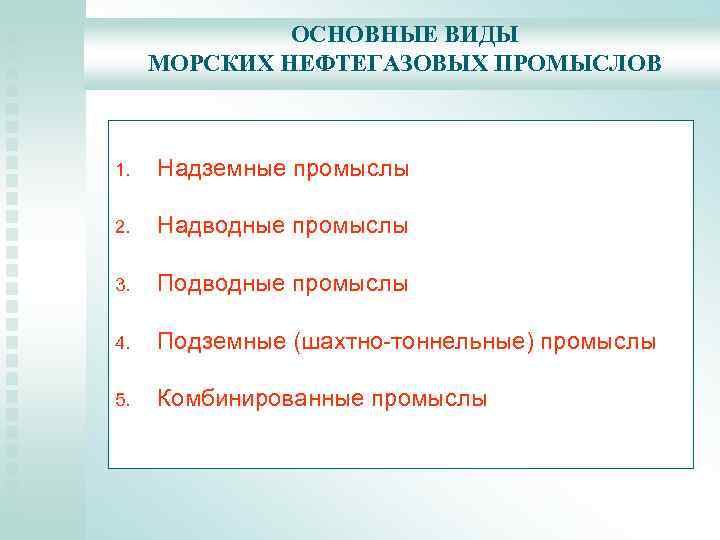 ОСНОВНЫЕ ВИДЫ
МОРСКИХ НЕФТЕГАЗОВЫХ ПРОМЫСЛОВ

1. Надземные промыслы

2. Надводные промыслы

3. Подводные промыслы

4. Подземные (шахтно-тоннельные) промыслы

5. Комбинированные промыслы